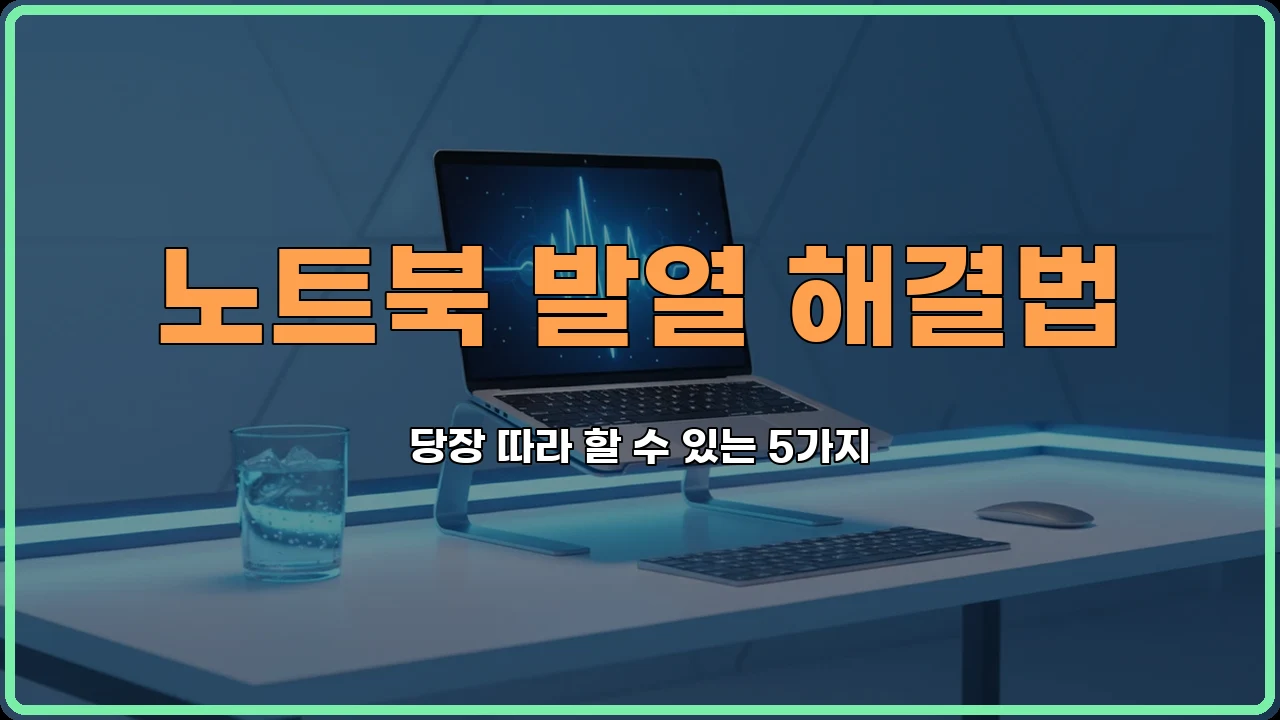 노트북 발열 해결법

당장 따라 할 수 있는 5가지